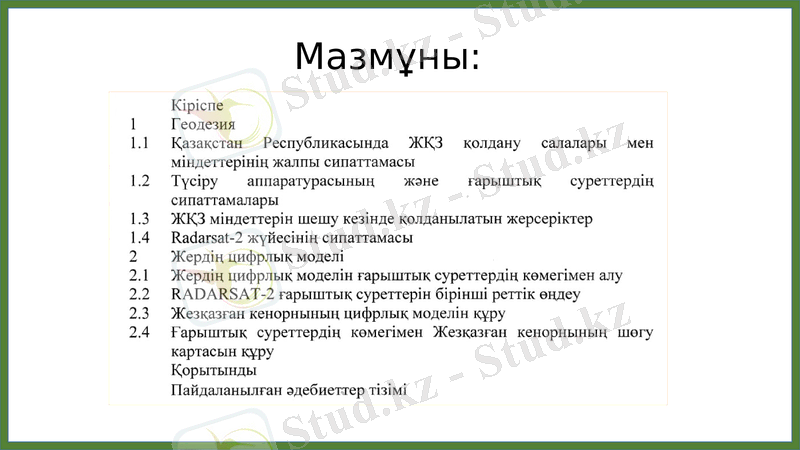 Мазмұны:

Кіріспе
1 Геодезия
1.1 Қазақстан Республикасында ЖҚЗ қолдану салалары мен міндеттерінің жалпы сипаттамасы
1.2 Түсіру аппаратурасының және ғарыштық суреттердің сипаттамалары
1.3 ЖҚЗ міндеттерін шешу кезінде қолданылатын жерсеріктер
1.4 Radarsat-2 жүйесінің сипаттамасы
2 Жердің цифрлық моделі
2.1 Жердің цифрлық моделін ғарыштық суреттердің көмегімен алу
2.2 RADARSAT-2 ғарыштық суреттерін бірінші реттік өңдеу
2.3 Жезқазған кенорнының цифрлық моделін құру
2.4 Ғарыштық суреттердің көмегімен Жезқазған кенорнының шөгу картасын құру
Қорытынды
Пайдаланылған әдебиеттер тізімі

Stud.kz - Stud.kz